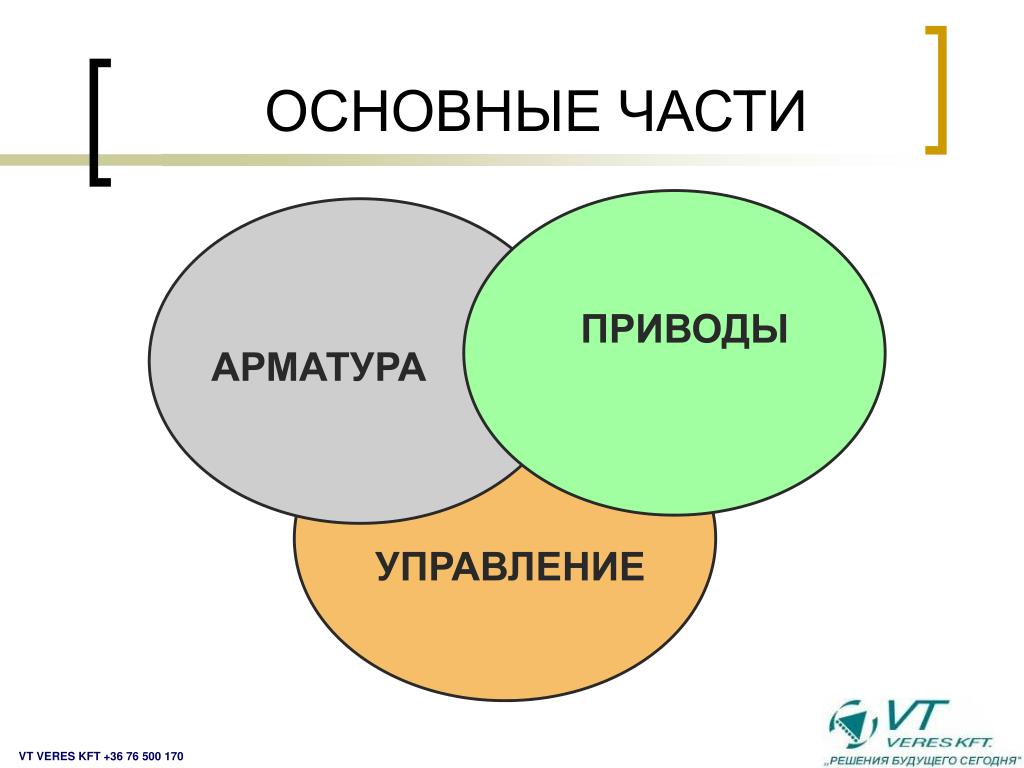 ОСНОВНЫЕ ЧАСТИ

АРМАТУРА

ПРИВОДЫ

УПРАВЛЕНИЕ

VT VERES KFT +36 76 500 170

VT
VERES KFT.
„РЕШЕНИЯ БУДУЩЕГО СЕГОДНЯ"